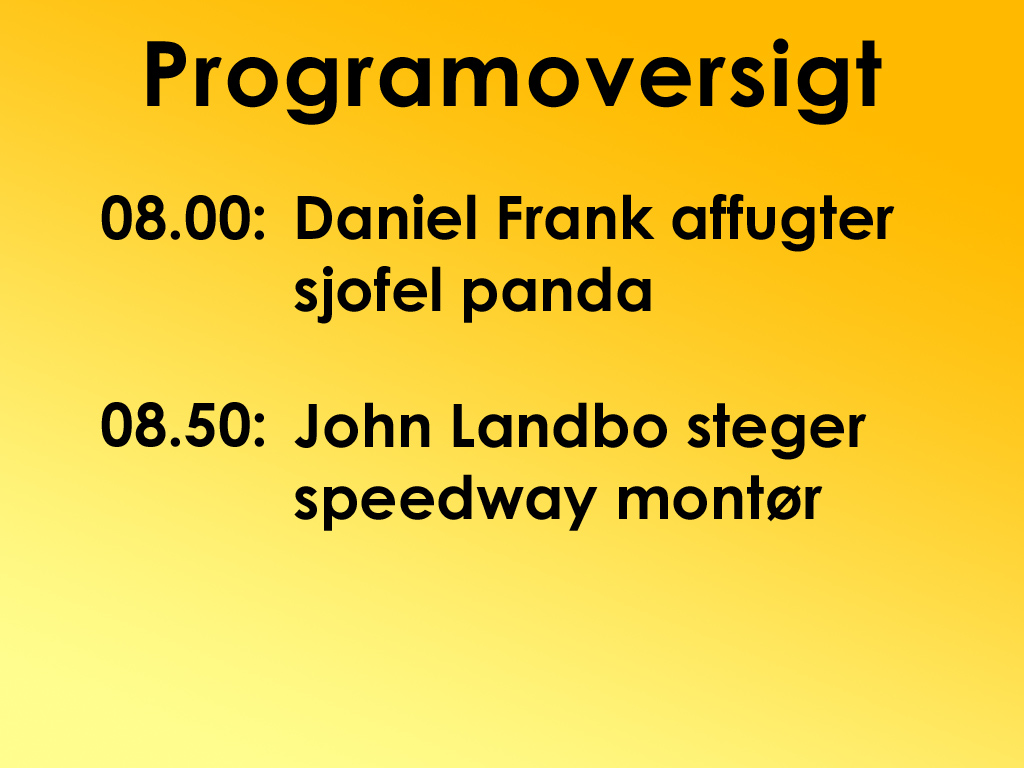 Programoversigt

08.00: Daniel Frank affugter sjofel panda

08.50: John Landbo steger speedway montør